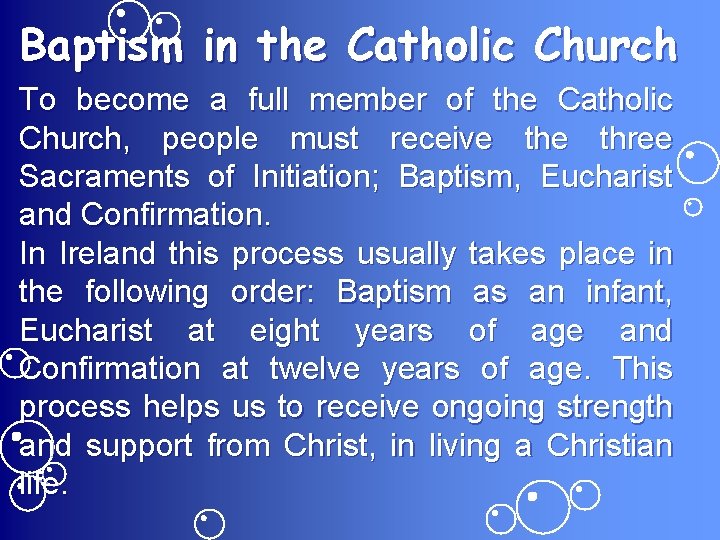 Baptism in the Catholic Church

To become a full member of the Catholic Church, people must receive the three Sacraments of Initiation; Baptism, Eucharist and Confirmation.
In Ireland this process usually takes place in the following order: Baptism as an infant, Eucharist at eight years of age and Confirmation at twelve years of age. This process helps us to receive ongoing strength and support from Christ, in living a Christian life.